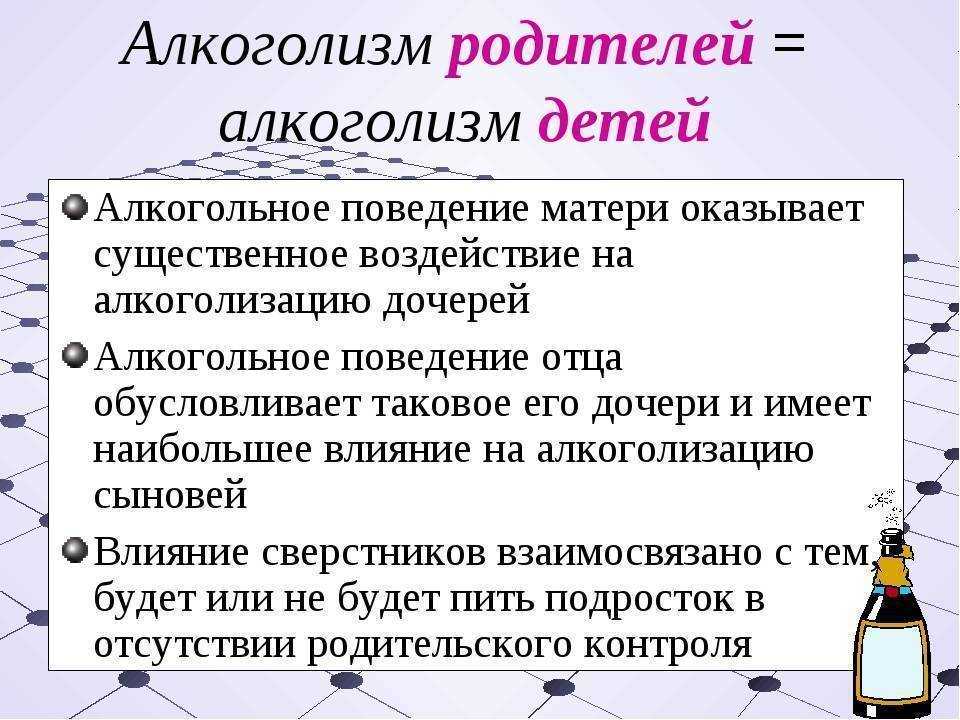 Алкоголизм родителей = алкоголизм детей

Алкогольное поведение матери оказывает существенное воздействие на алкоголизацию дочерей

Алкогольное поведение отца обусловливает таковое его дочери и имеет наибольшее влияние на алкоголизацию сыновей

Влияние сверстников взаимосвязано с тем, будет или не будет пить подросток в отсутствии родительского контроля